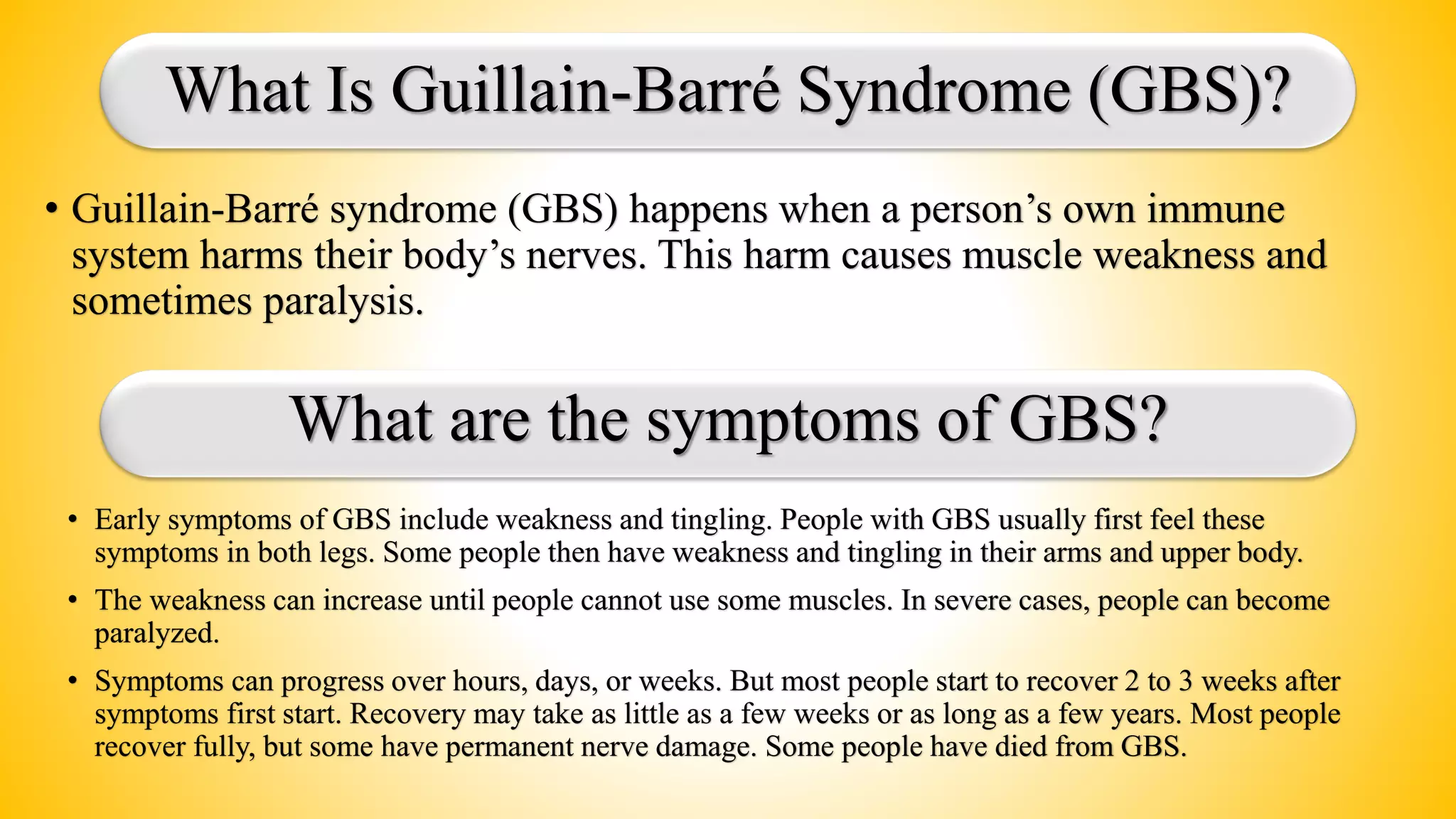 What Is Guillain-Barré Syndrome (GBS)?

• Guillain-Barré syndrome (GBS) happens when a person’s own immune system harms their body’s nerves. This harm causes muscle weakness and sometimes paralysis.

What are the symptoms of GBS?

• Early symptoms of GBS include weakness and tingling. People with GBS usually first feel these symptoms in both legs. Some people then have weakness and tingling in their arms and upper body.

• The weakness can increase until people cannot use some muscles. In severe cases, people can become paralyzed.

• Symptoms can progress over hours, days, or weeks. But most people start to recover 2 to 3 weeks after symptoms first start. Recovery may take as little as a few weeks or as long as a few years. Most people recover fully, but some have permanent nerve damage. Some people have died from GBS.